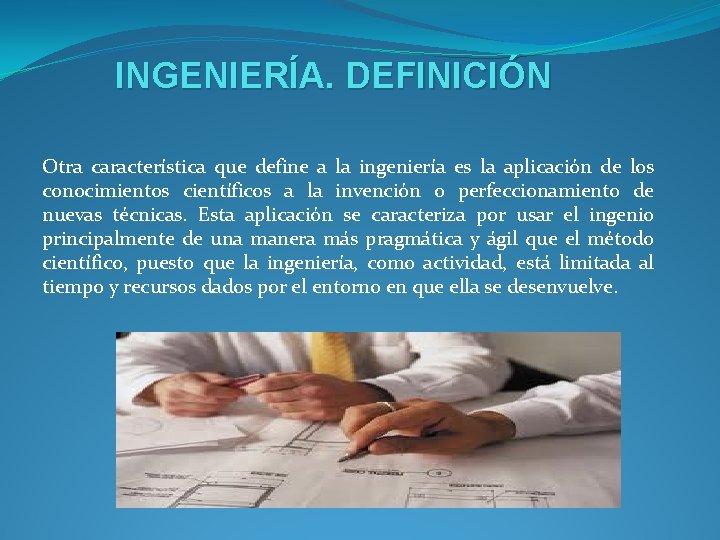 INGENIERÍA. DEFINICIÓN

Otra característica que define a la ingeniería es la aplicación de los conocimientos científicos a la invención o perfeccionamiento de nuevas técnicas. Esta aplicación se caracteriza por usar el ingenio principalmente de una manera más pragmática y ágil que el método científico, puesto que la ingeniería, como actividad, está limitada al tiempo y recursos dados por el entorno en que ella se desenvuelve.